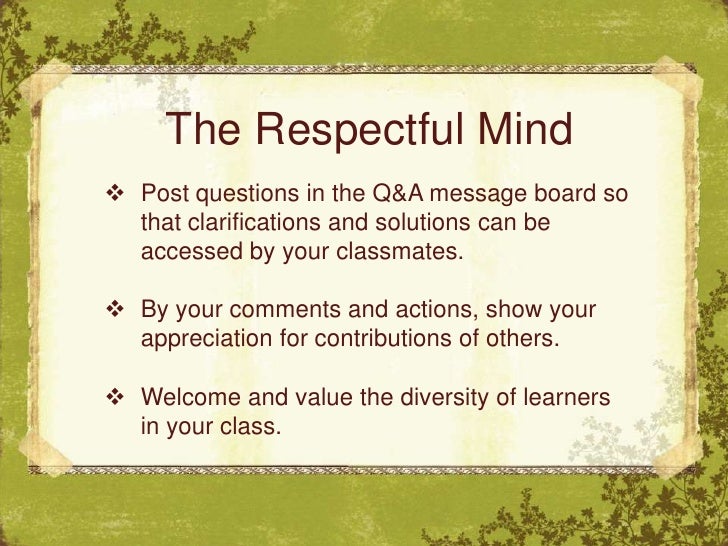 The Respectful Mind

❖ Post questions in the Q&A message board so that clarifications and solutions can be accessed by your classmates.

❖ By your comments and actions, show your appreciation for contributions of others.

❖ Welcome and value the diversity of learners in your class.